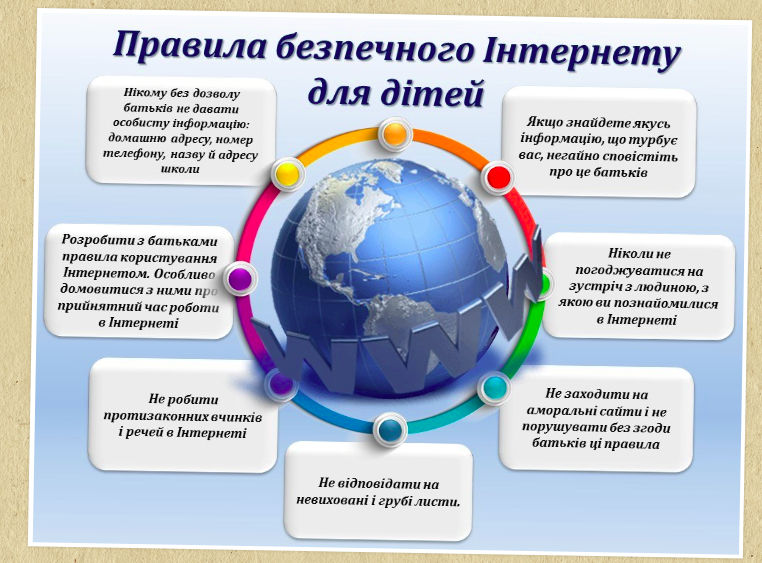 Правила безпечного Інтернету для дітей

Нікому без дозволу батьків не давати особисту інформацію: домашню адресу, номер телефону, назву й адресу школи

Якщо знайдете якусь інформацію, що турбує вас, негайно сповістіть про це батьків

Розробити з батьками правила користування Інтернетом. Особливо домовитися з ними про прийнятний час роботи в Інтернеті

Ніколи не погоджуватися на зустріч з людиною, з якою ви познайомилися в Інтернеті

Не робити протизаконних вчинків і речей в Інтернеті

Не заходити на аморальні сайти і не порушувати без згоди батьків ці правила

Не відповідати на невиховані і грубі листи.

WWW